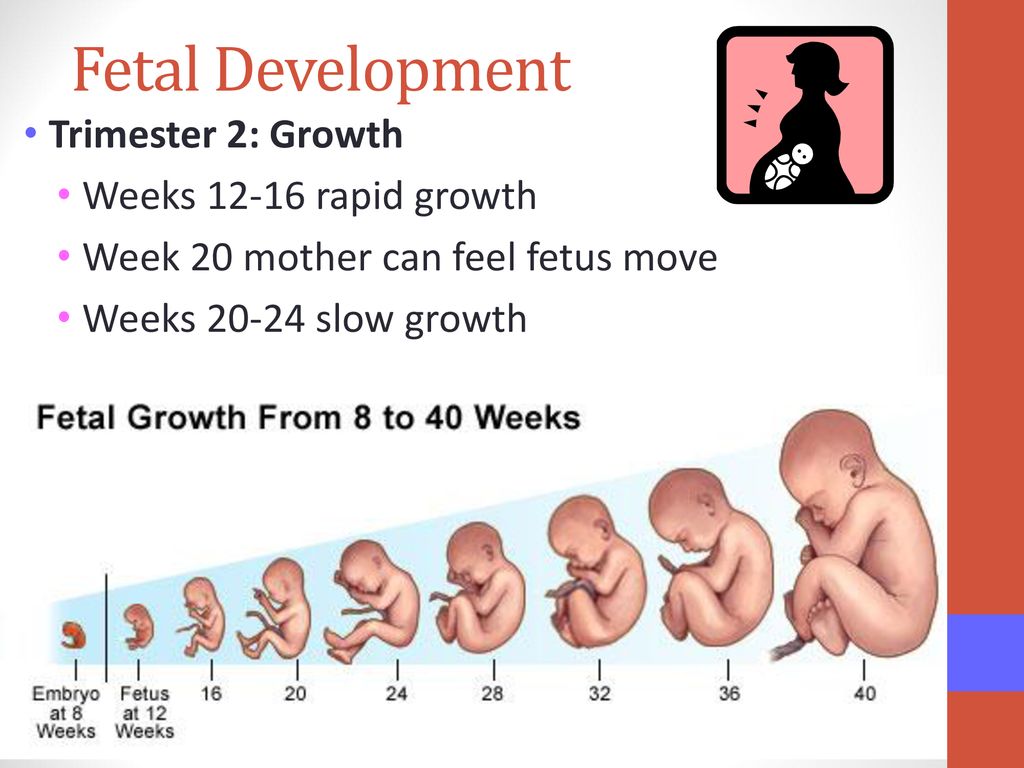 Fetal Development

• Trimester 2: Growth
• Weeks 12-16 rapid growth
• Week 20 mother can feel fetus move
• Weeks 20-24 slow growth

Fetal Growth From 8 to 40 Weeks

Embryo at 8 Weeks
Fetus at 12 Weeks
16
20
24
28
32
36
40